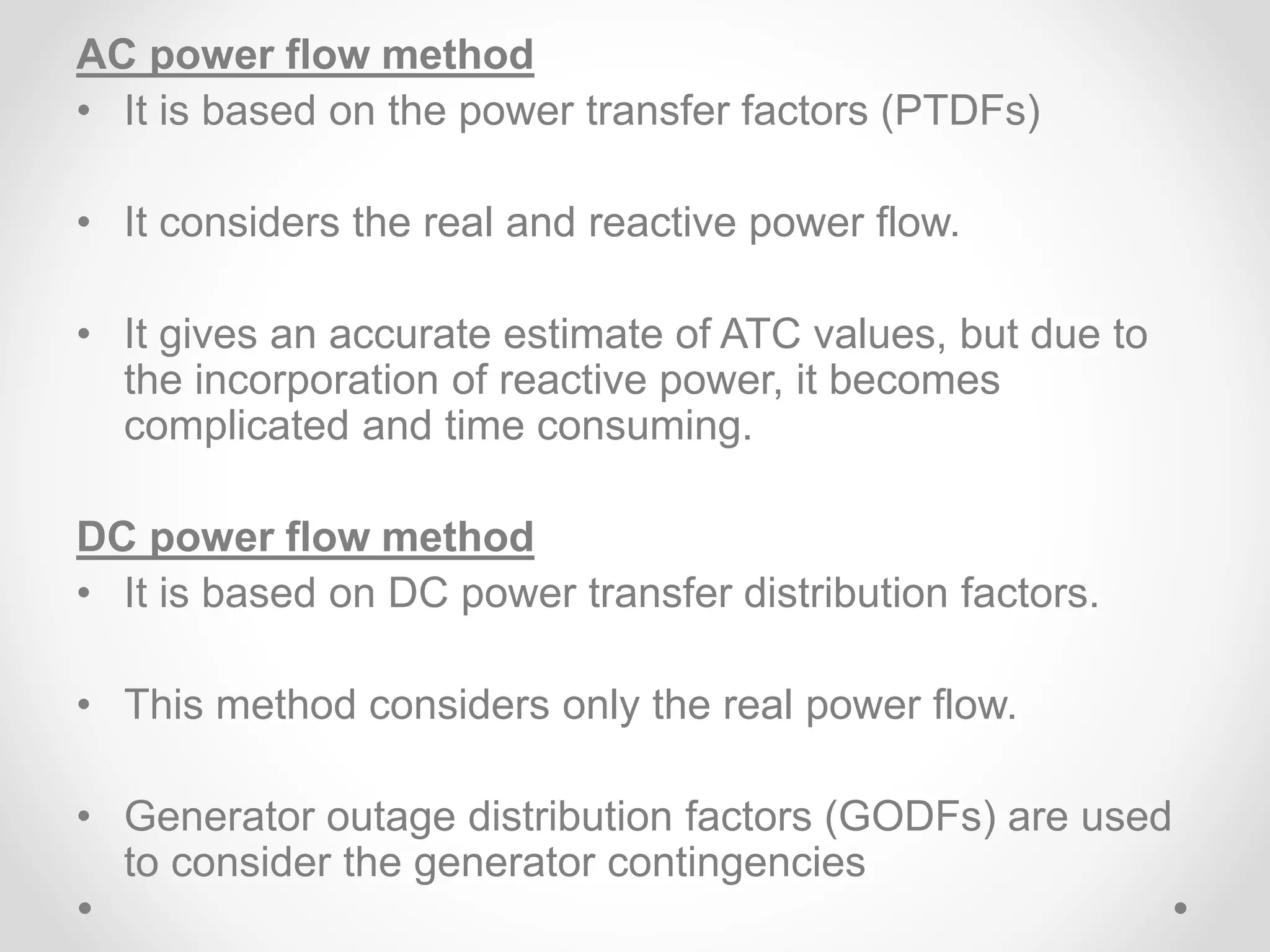 AC power flow method

• It is based on the power transfer factors (PTDFs)

• It considers the real and reactive power flow.

• It gives an accurate estimate of ATC values, but due to the incorporation of reactive power, it becomes complicated and time consuming.

DC power flow method

• It is based on DC power transfer distribution factors.

• This method considers only the real power flow.

• Generator outage distribution factors (GODFs) are used to consider the generator contingencies